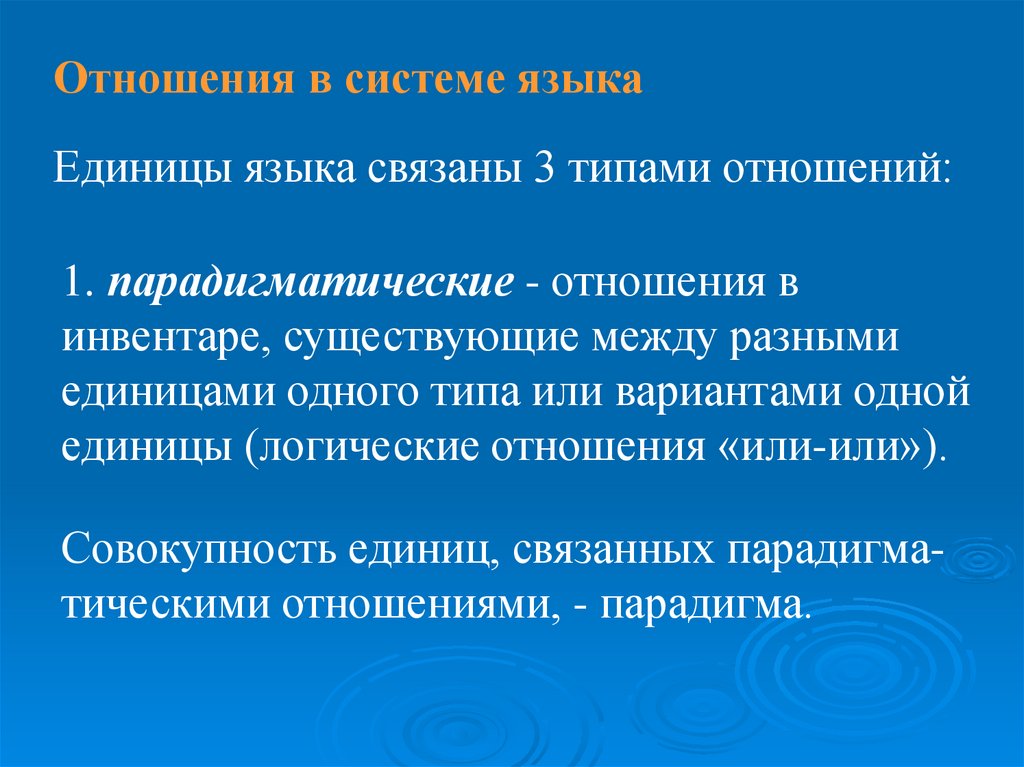 Отношения в системе языка

Единицы языка связаны 3 типами отношений:

1. парадигматические - отношения в инвентаре, существующие между разными единицами одного типа или вариантами одной единицы (логические отношения «или-или»).

Совокупность единиц, связанных парадигматическими отношениями, - парадигма.